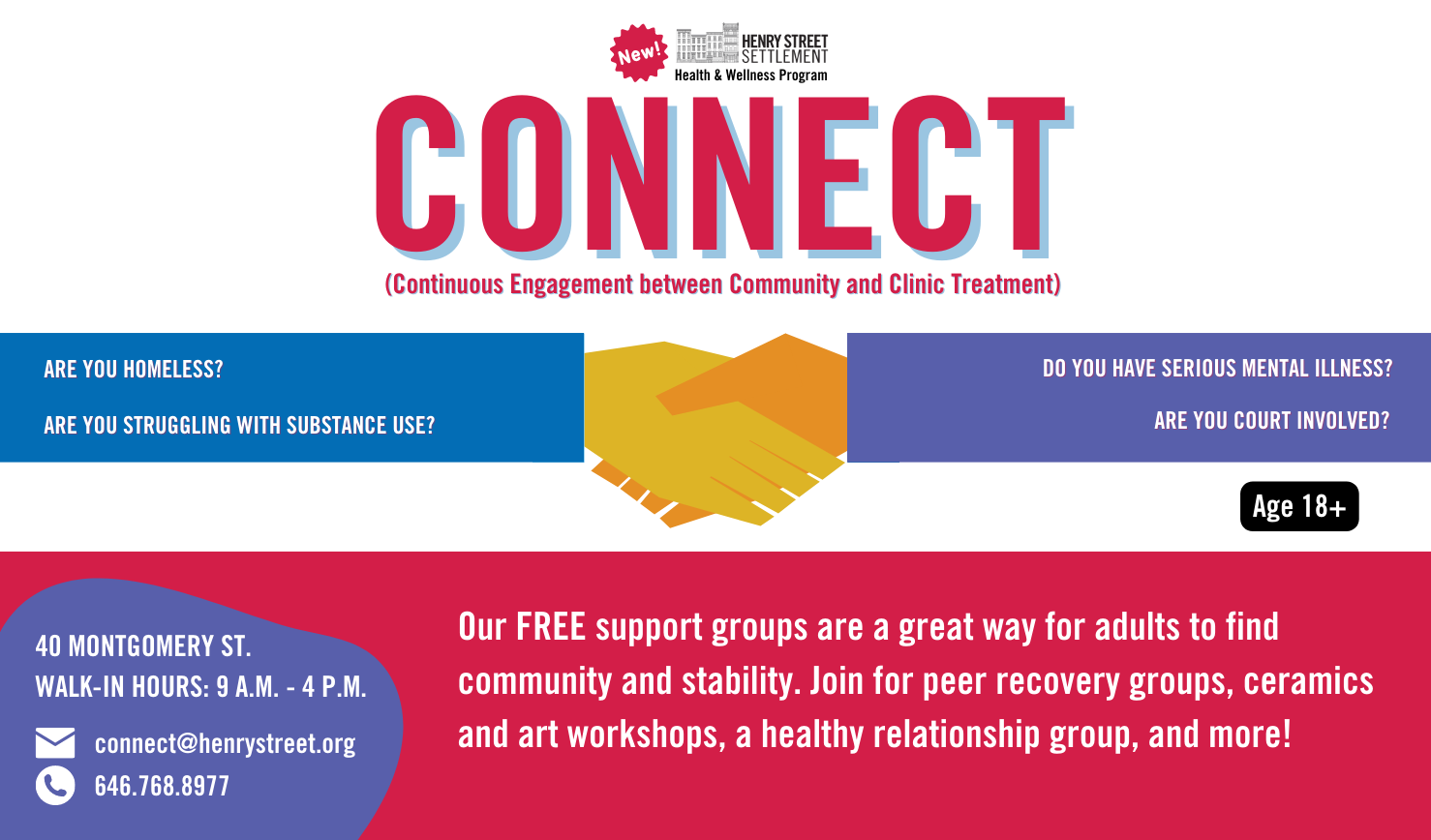 New!

HENRY STREET SETTLEMENT

Health & Wellness Program

CONNECT

(Continuous Engagement between Community and Clinic Treatment)

ARE YOU HOMELESS?

ARE YOU STRUGGLING WITH SUBSTANCE USE?

DO YOU HAVE SERIOUS MENTAL ILLNESS?

ARE YOU COURT INVOLVED?

Age 18+

40 MONTGOMERY ST.
WALK-IN HOURS: 9 A.M. - 4 P.M.

connect@henrystreet.org

646.768.8977

Our FREE support groups are a great way for adults to find community and stability. Join for peer recovery groups, ceramics and art workshops, a healthy relationship group, and more!